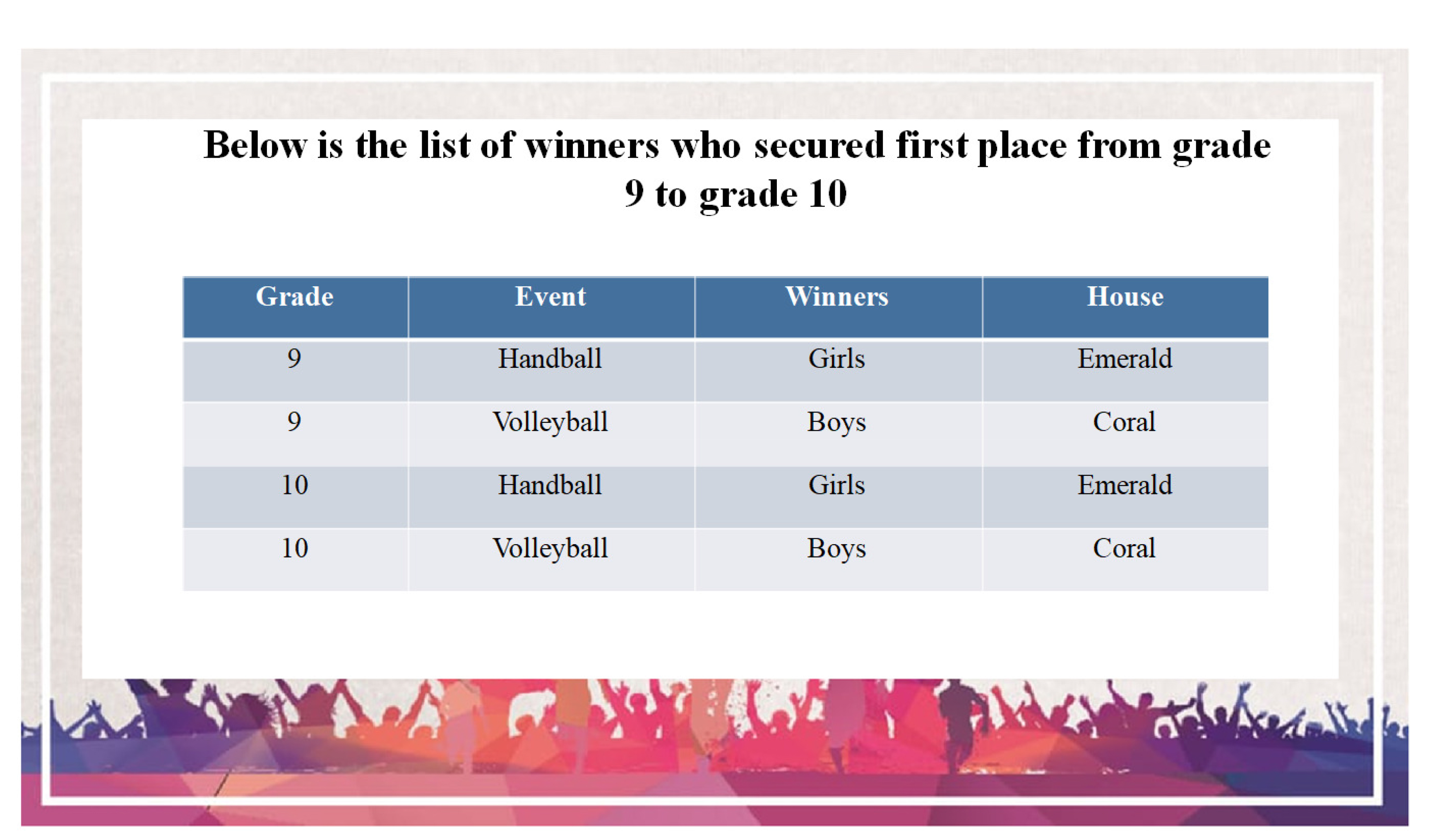 Below is the list of winners who secured first place from grade 9 to grade 10

| Grade | Event | Winners | House |
|---|---|---|---|
| 9 | Handball | Girls | Emerald |
| 9 | Volleyball | Boys | Coral |
| 10 | Handball | Girls | Emerald |
| 10 | Volleyball | Boys | Coral |